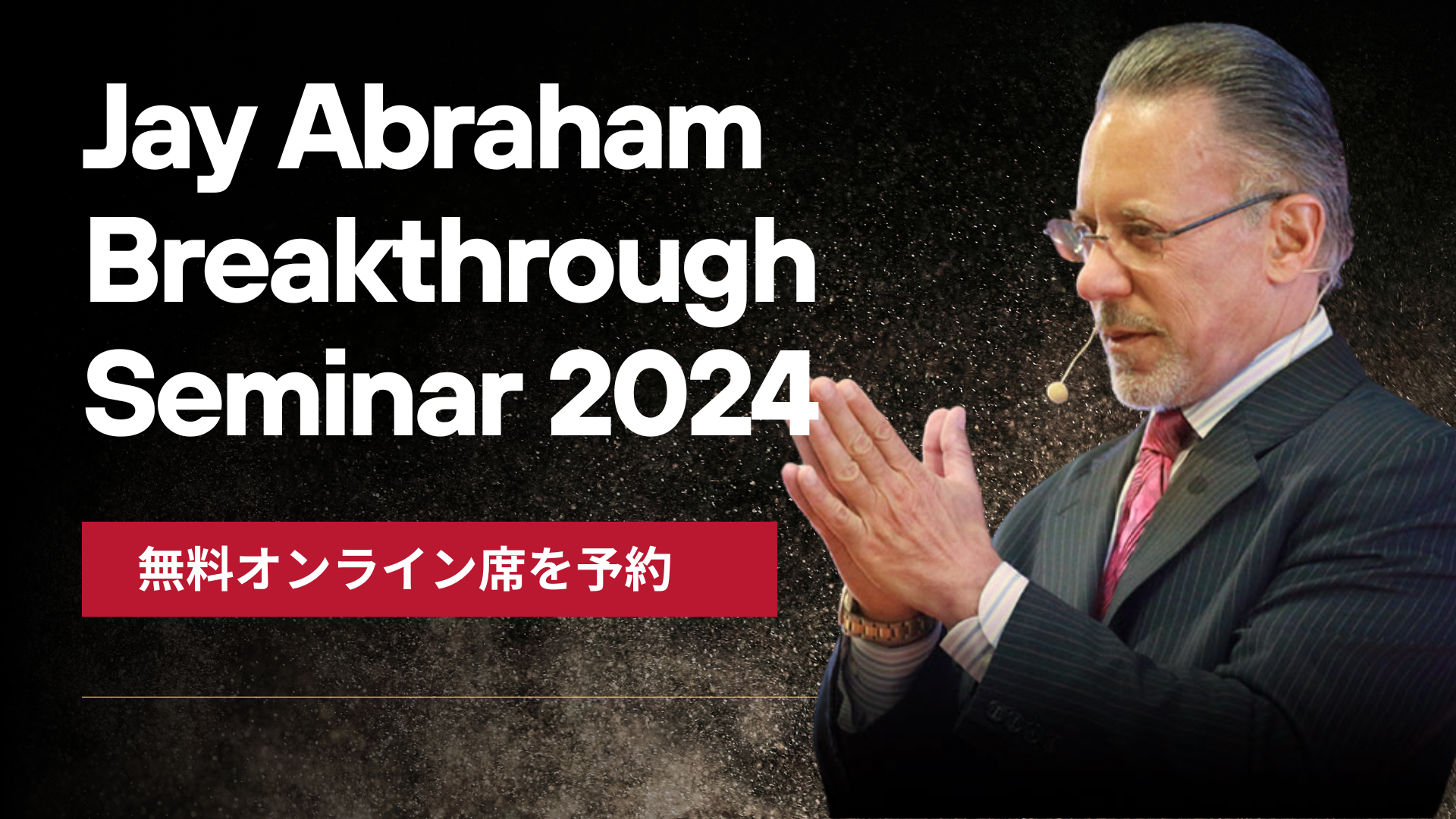 Jay Abraham Breakthrough Seminar 2024

無料オンライン席を予約